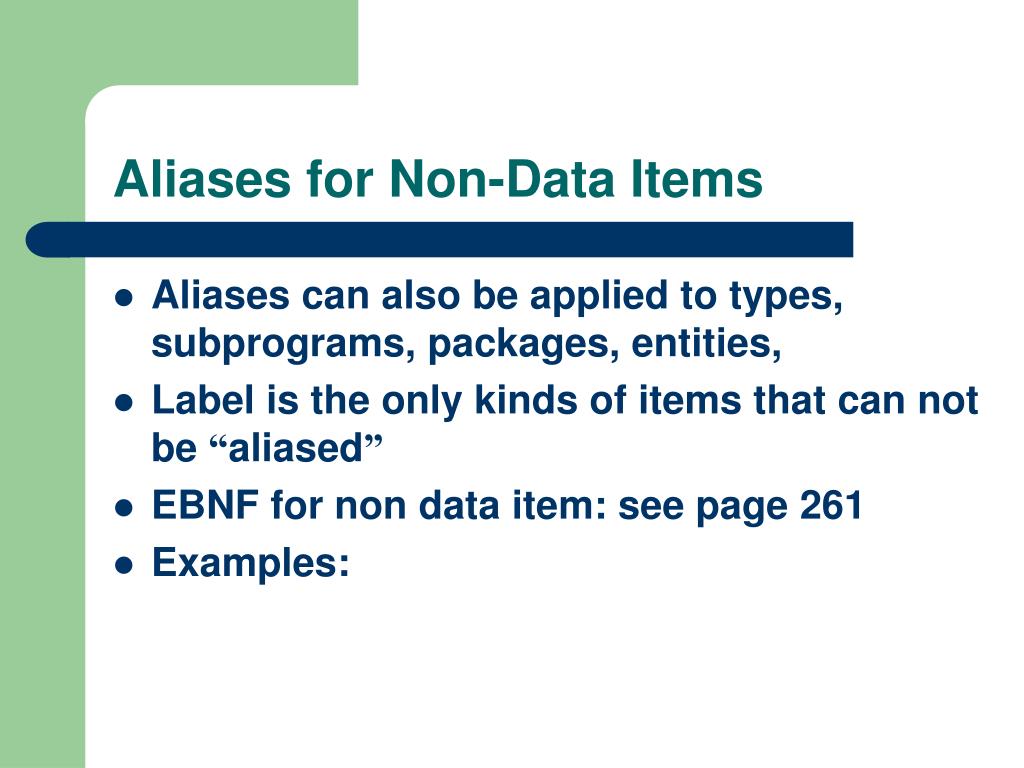 Aliases for Non-Data Items

- Aliases can also be applied to types, subprograms, packages, entities,
- Label is the only kinds of items that can not be “aliased”
- EBNF for non data item: see page 261
- Examples: